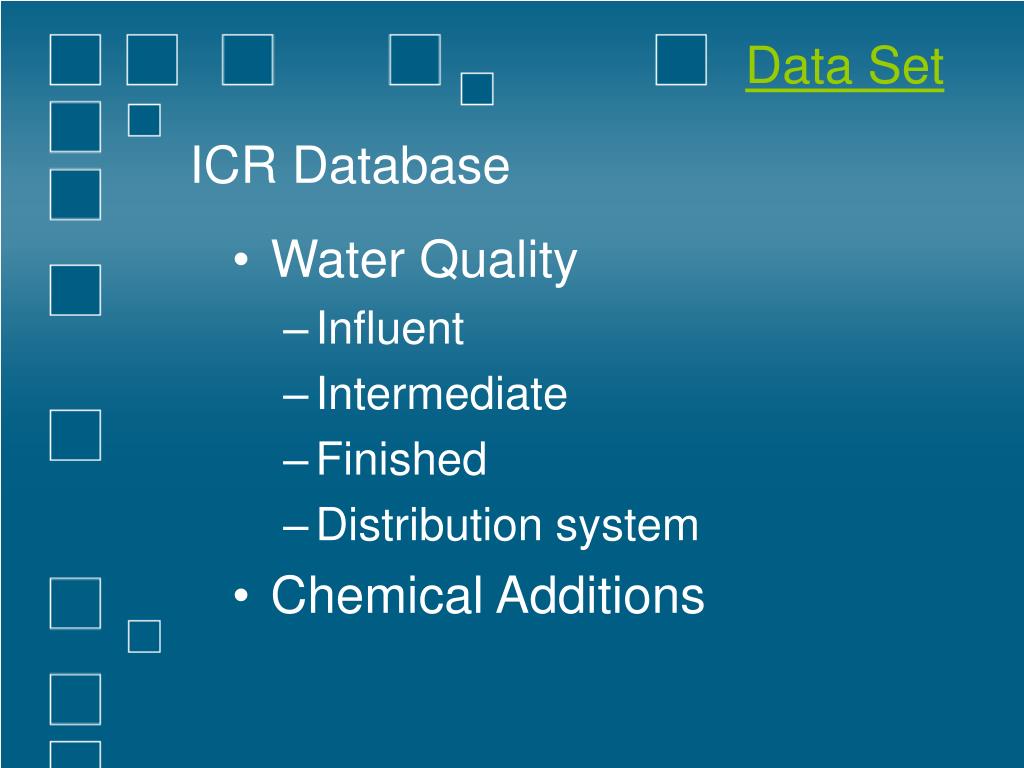 Data Set

ICR Database

• Water Quality
– Influent
– Intermediate
– Finished
– Distribution system
• Chemical Additions